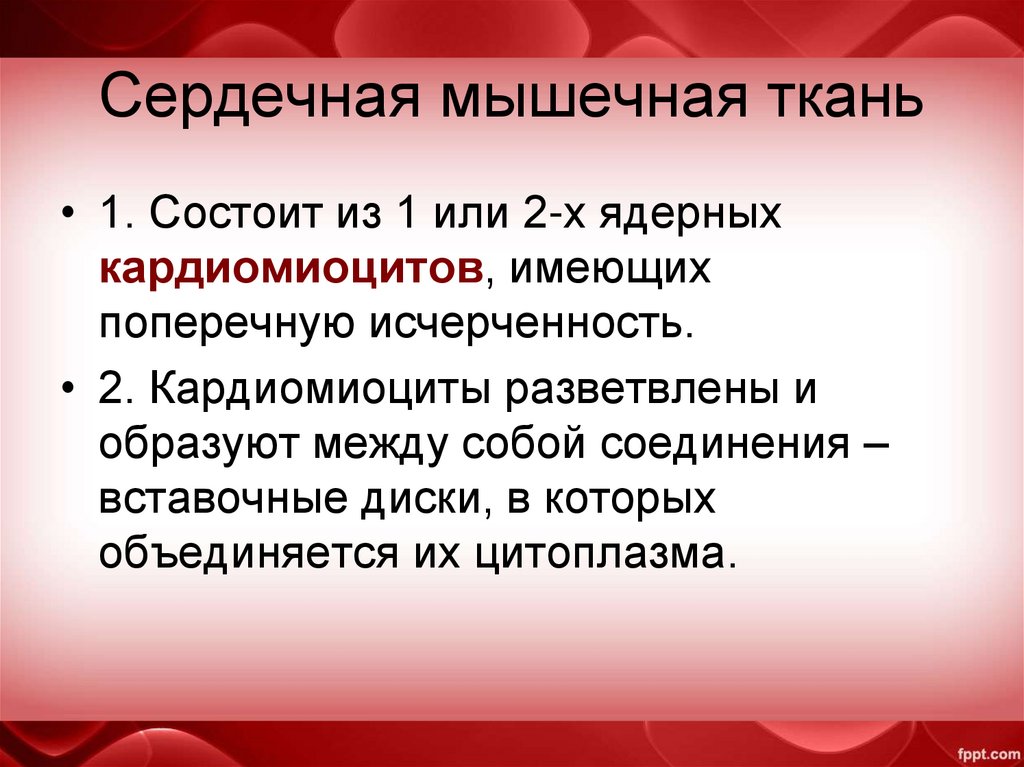 Сердечная мышечная ткань

• 1. Состоит из 1 или 2-х ядерных кардиомиоцитов, имеющих поперечную исчерченность.

• 2. Кардиомиоциты разветвлены и образуют между собой соединения – вставочные диски, в которых объединяется их цитоплазма.

fppt.com